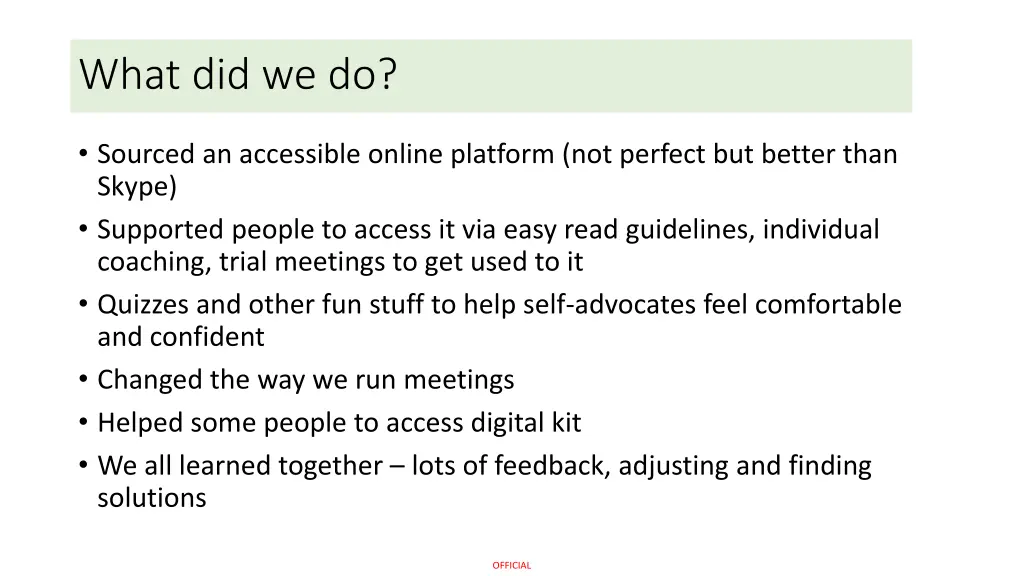 What did we do?

• Sourced an accessible online platform (not perfect but better than Skype)
• Supported people to access it via easy read guidelines, individual coaching, trial meetings to get used to it
• Quizzes and other fun stuff to help self-advocates feel comfortable and confident
• Changed the way we run meetings
• Helped some people to access digital kit
• We all learned together – lots of feedback, adjusting and finding solutions

OFFICIAL